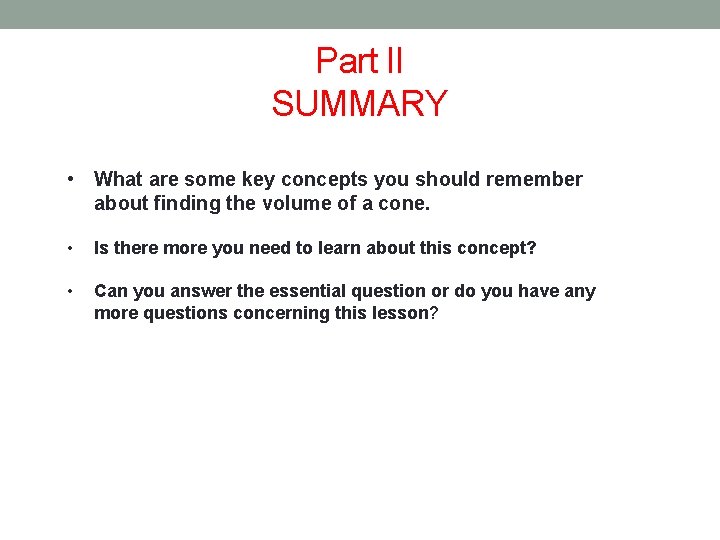 Part II
SUMMARY

• What are some key concepts you should remember about finding the volume of a cone.

• Is there more you need to learn about this concept?

• Can you answer the essential question or do you have any more questions concerning this lesson?